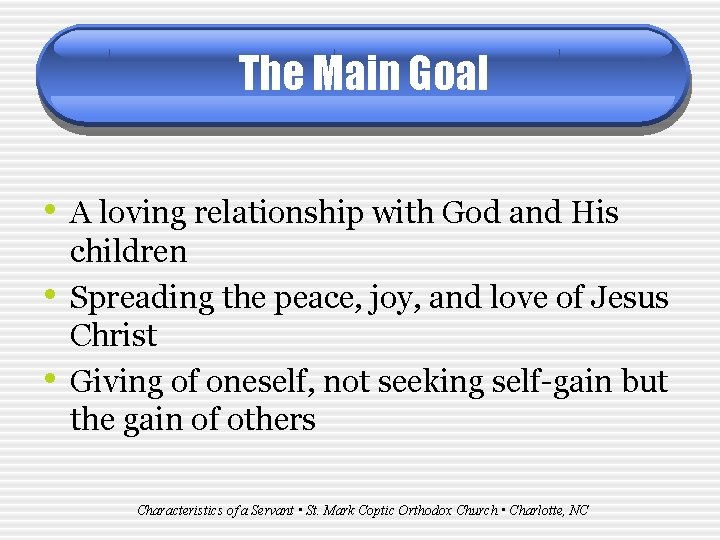 The Main Goal

• A loving relationship with God and His children
• Spreading the peace, joy, and love of Jesus Christ
• Giving of oneself, not seeking self-gain but the gain of others

Characteristics of a Servant • St. Mark Coptic Orthodox Church • Charlotte, NC